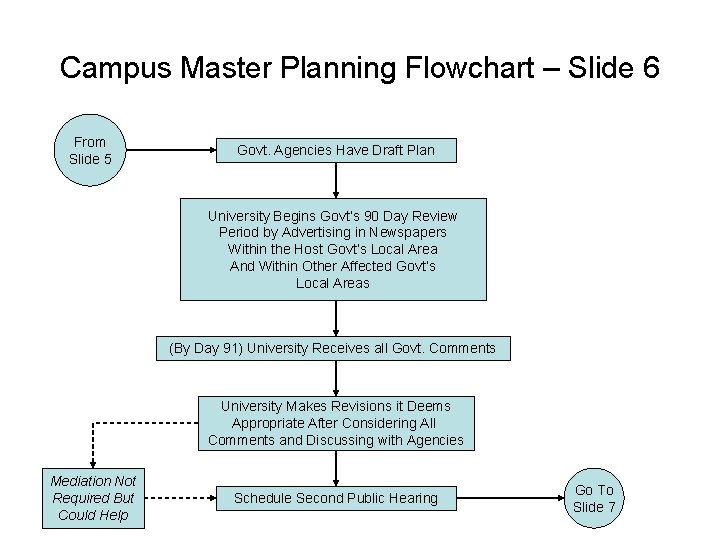 Campus Master Planning Flowchart – Slide 6

From Slide 5

Govt. Agencies Have Draft Plan

University Begins Govt's 90 Day Review Period by Advertising in Newspapers Within the Host Govt's Local Area And Within Other Affected Govt's Local Areas

(By Day 91) University Receives all Govt. Comments

University Makes Revisions it Deems Appropriate After Considering All Comments and Discussing with Agencies

Mediation Not Required But Could Help

Schedule Second Public Hearing

Go To Slide 7